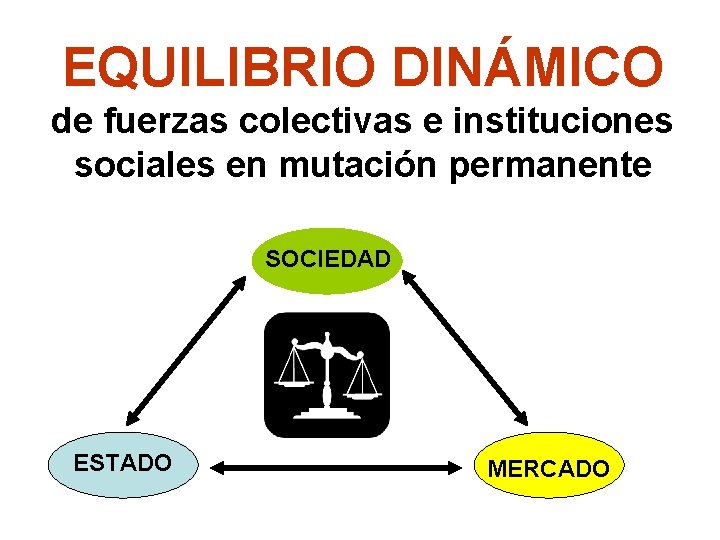 EQUILIBRIO DINÁMICO
de fuerzas colectivas e instituciones sociales en mutación permanente

SOCIEDAD

ESTADO

MERCADO